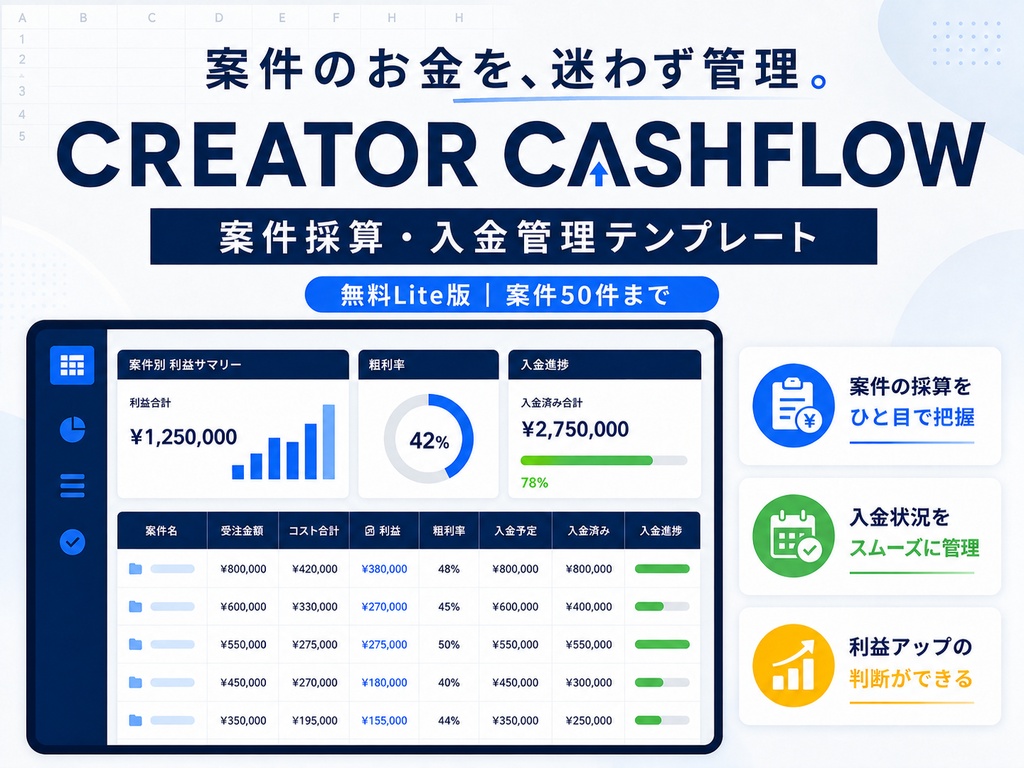 A B C D E F H H
1
2
3
4
5

案件のお金を、迷わず管理。

CREATOR CASHFLOW

案件採算・入金管理テンプレート

無料Lite版 | 案件50件まで

案件別 利益サマリー

利益合計

¥1,250,000

粗利率

42%

入金進捗

入金済み合計

¥2,750,000

78%

| 案件名 | 受注金額 | コスト合計 | 利益 | 粗利率 | 入金予定 | 入金済み | 入金進捗 |
|---|---|---|---|---|---|---|---|
| | ¥800,000 | ¥420,000 | ¥380,000 | 48% | ¥800,000 | ¥800,000 | |
| | ¥600,000 | ¥330,000 | ¥270,000 | 45% | ¥600,000 | ¥400,000 | |
| | ¥550,000 | ¥275,000 | ¥275,000 | 50% | ¥550,000 | ¥550,000 | |
| | ¥450,000 | ¥270,000 | ¥180,000 | 40% | ¥450,000 | ¥300,000 | |
| | ¥350,000 | ¥195,000 | ¥155,000 | 44% | ¥350,000 | ¥250,000 | |

案件の採算を ひと目で把握

入金状況を スムーズに管理

利益アップの 判断ができる